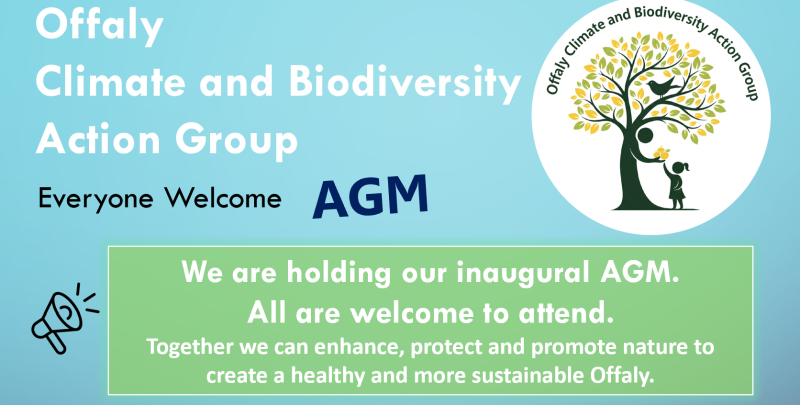 Offaly
Climate and Biodiversity
Action Group

Offaly Climate and Biodiversity Action Group

Everyone Welcome

AGM

We are holding our inaugural AGM.
All are welcome to attend.
Together we can enhance, protect and promote nature to create a healthy and more sustainable Offaly.